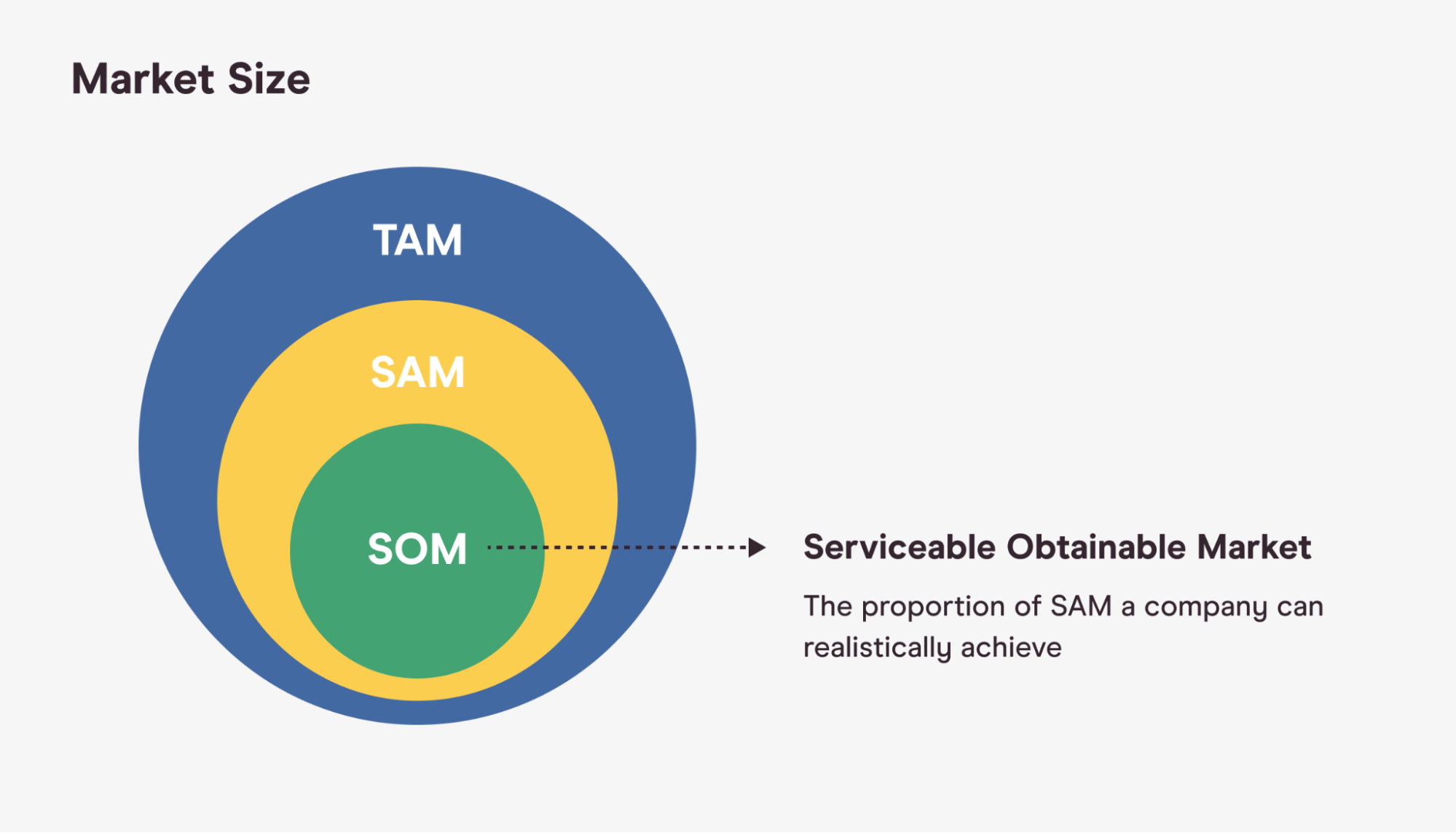 Market Size

TAM

SAM

SOM

Serviceable Obtainable Market

The proportion of SAM a company can realistically achieve